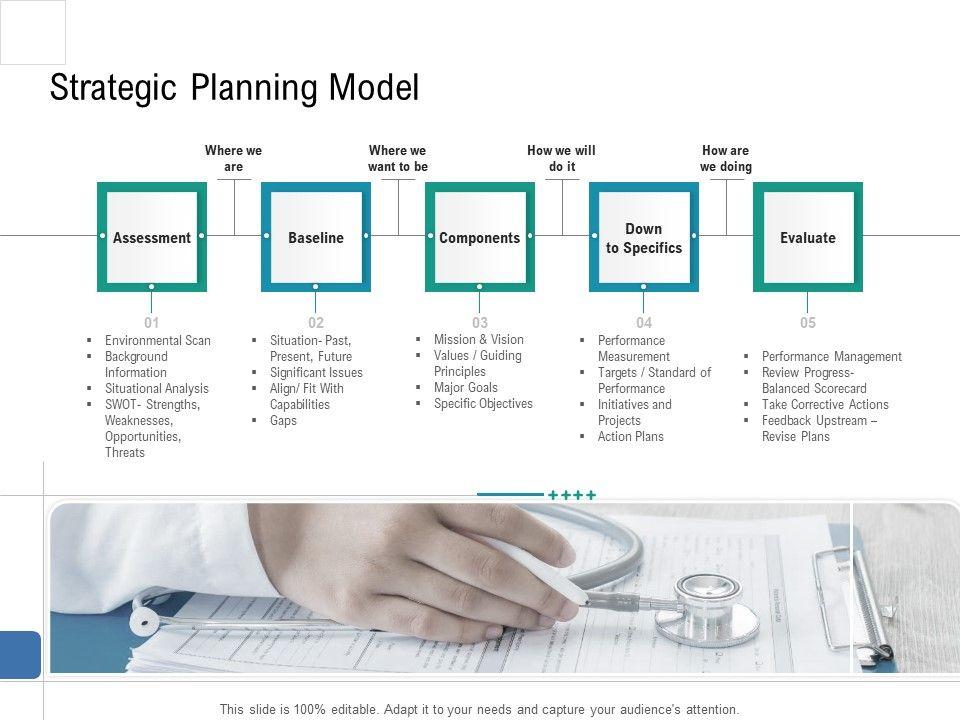 Strategic Planning Model

Where we are

Where we want to be

How we will do it

How are we doing

Assessment

Baseline

Components

Down to Specifics

Evaluate

01
- Environmental Scan
- Background Information
- Situational Analysis
- SWOT- Strengths, Weaknesses, Opportunities, Threats

02
- Situation- Past, Present, Future
- Significant Issues
- Align/ Fit With Capabilities
- Gaps

03
- Mission & Vision
- Values / Guiding Principles
- Major Goals
- Specific Objectives

04
- Performance Measurement
- Targets / Standard of Performance
- Initiatives and Projects
- Action Plans

05
- Performance Management
- Review Progress- Balanced Scorecard
- Take Corrective Actions
- Feedback Upstream – Revise Plans

++++

This slide is 100% editable. Adapt it to your needs and capture your audience's attention.